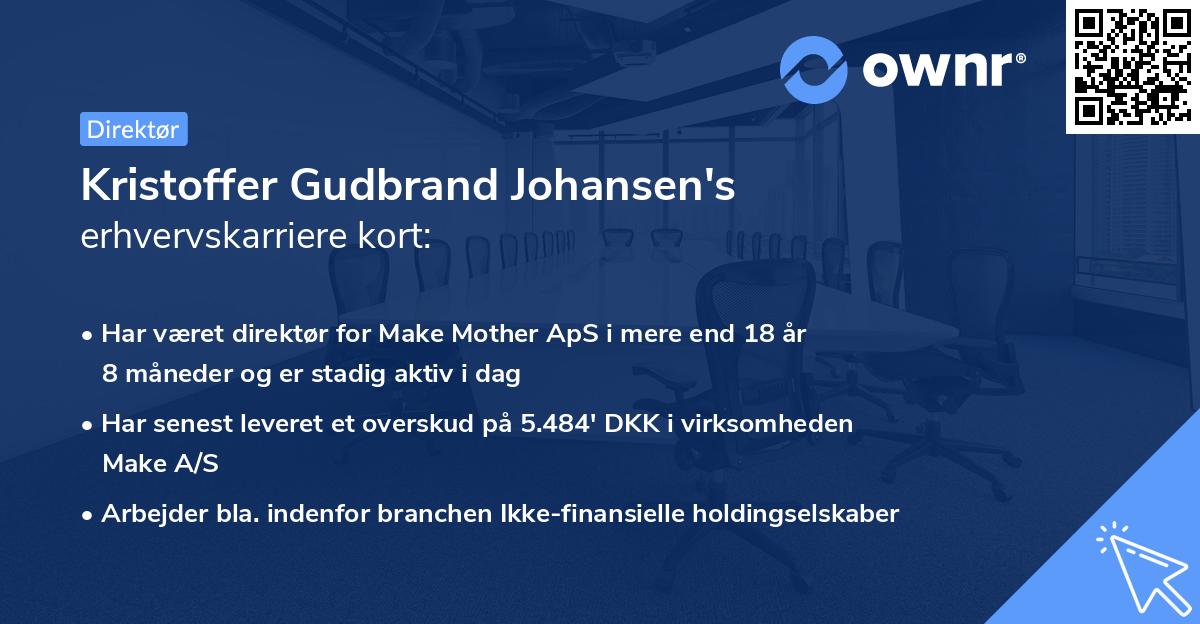 ownr®

Direktør

Kristoffer Gudbrand Johansen's
erhvervskarriere kort:

• Har været direktør for Make Mother ApS i mere end 18 år 8 måneder og er stadig aktiv i dag

• Har senest leveret et overskud på 5.484' DKK i virksomheden Make A/S

• Arbejder bla. indenfor branchen Ikke-finansielle holdingselskaber